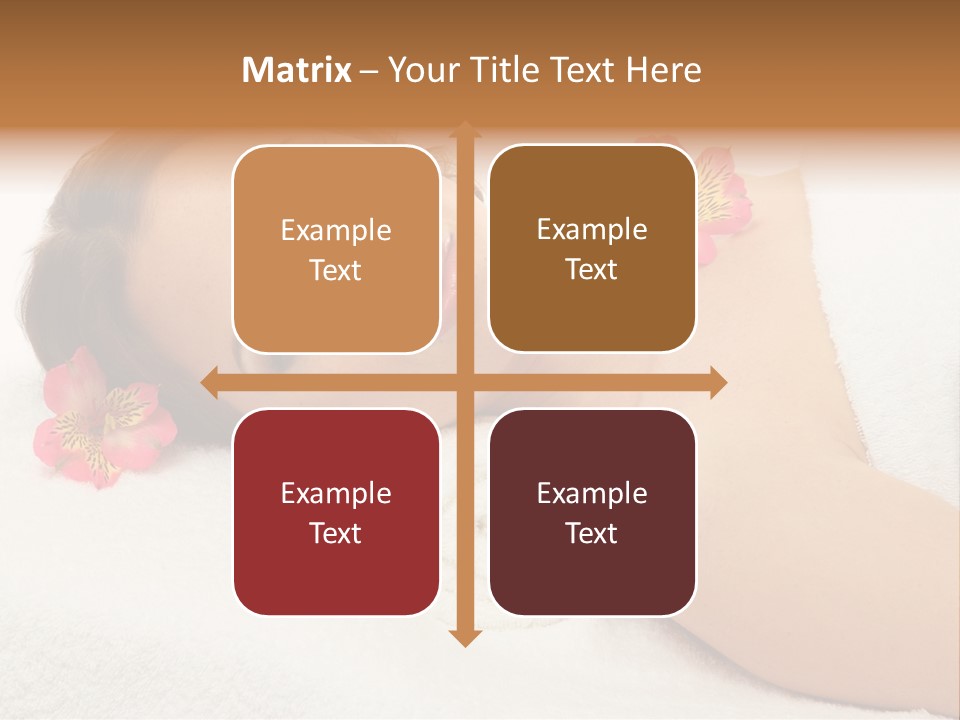 Matrix – Your Title Text Here

Example Text

Example Text

Example Text

Example Text